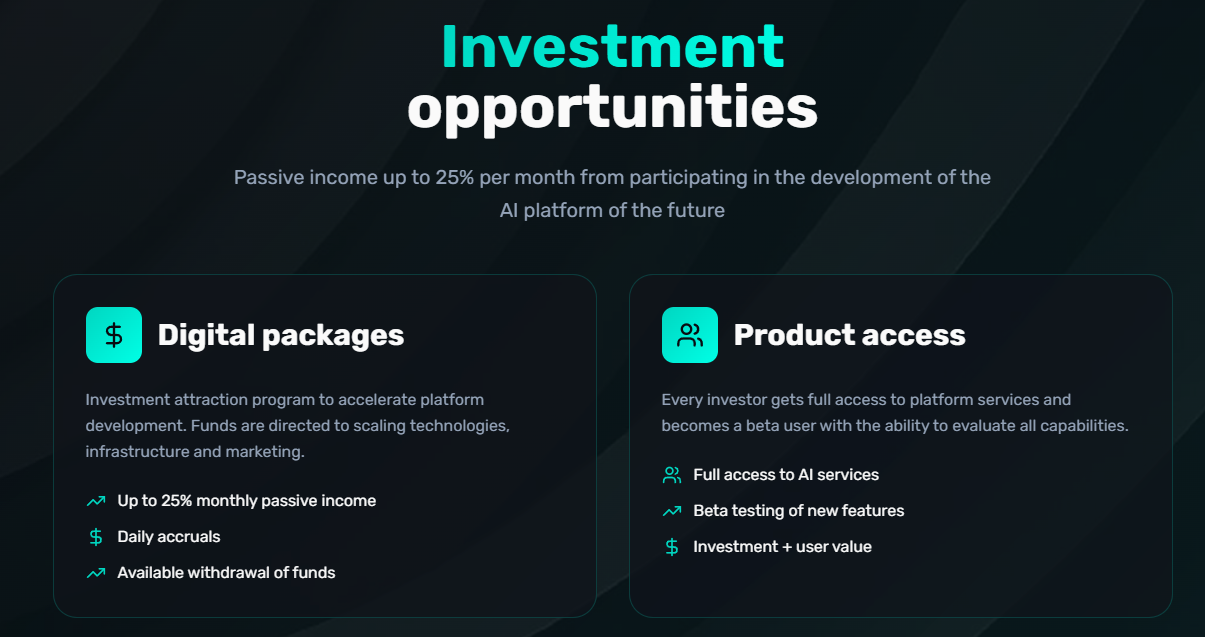 Investment opportunities

Passive income up to 25% per month from participating in the development of the AI platform of the future

$

Digital packages

Investment attraction program to accelerate platform development. Funds are directed to scaling technologies, infrastructure and marketing.

Up to 25% monthly passive income

$ Daily accruals

Available withdrawal of funds

Product access

Every investor gets full access to platform services and becomes a beta user with the ability to evaluate all capabilities.

Full access to AI services

Beta testing of new features

$ Investment + user value